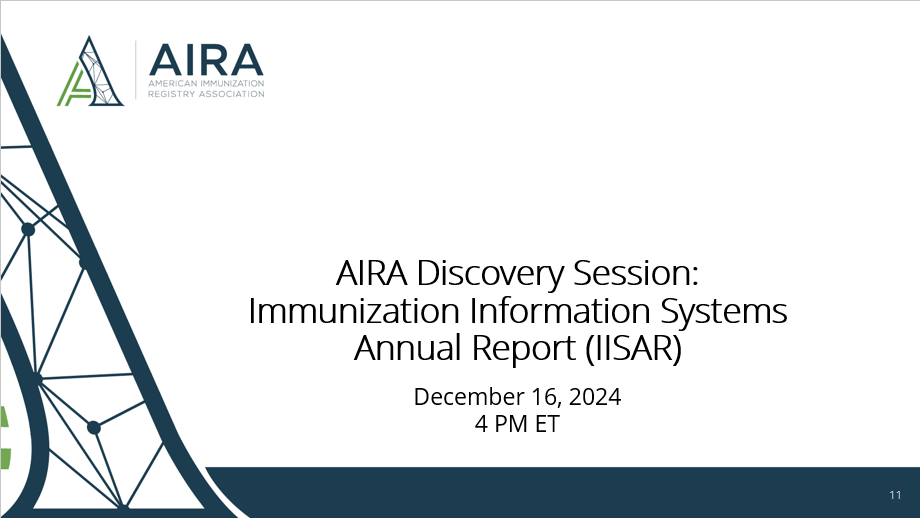 AIRA
AMERICAN IMMUNIZATION REGISTRY ASSOCIATION

AIRA Discovery Session: Immunization Information Systems Annual Report (IISAR)

December 16, 2024
4 PM ET

11